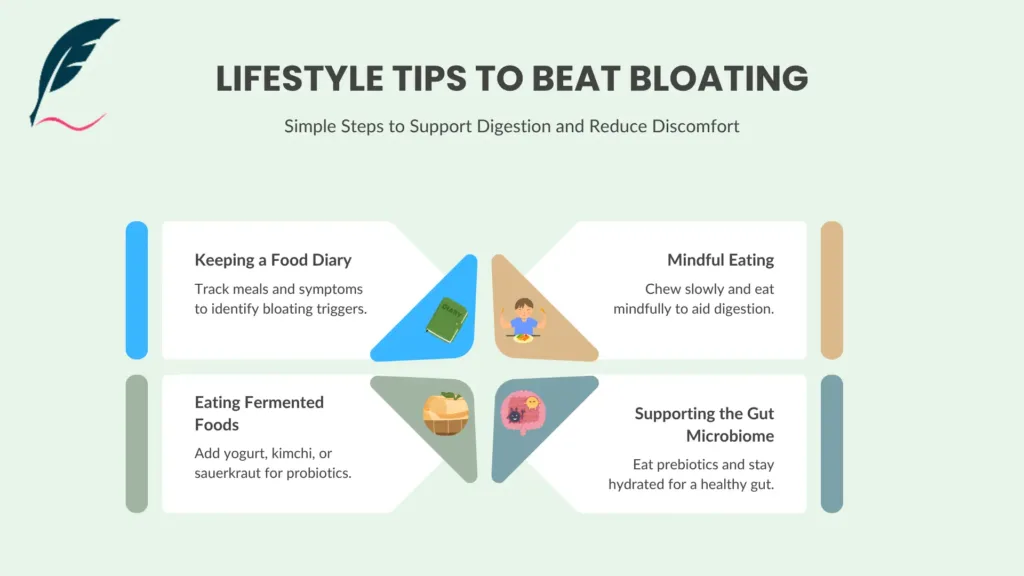 LIFESTYLE TIPS TO BEAT BLOATING

Simple Steps to Support Digestion and Reduce Discomfort

Keeping a Food Diary

Track meals and symptoms to identify bloating triggers.

DIARY

Mindful Eating

Chew slowly and eat mindfully to aid digestion.

Eating Fermented Foods

Add yogurt, kimchi, or sauerkraut for probiotics.

Supporting the Gut Microbiome

Eat prebiotics and stay hydrated for a healthy gut.